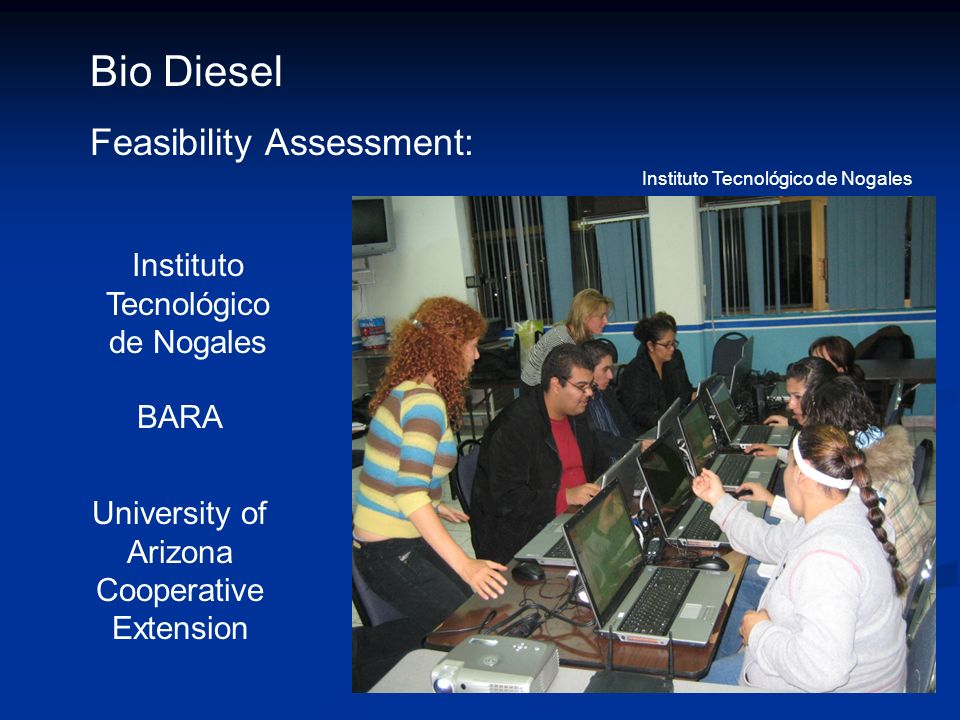 Bio Diesel

Feasibility Assessment:

Instituto Tecnológico de Nogales

Instituto Tecnológico de Nogales

BARA

University of Arizona Cooperative Extension